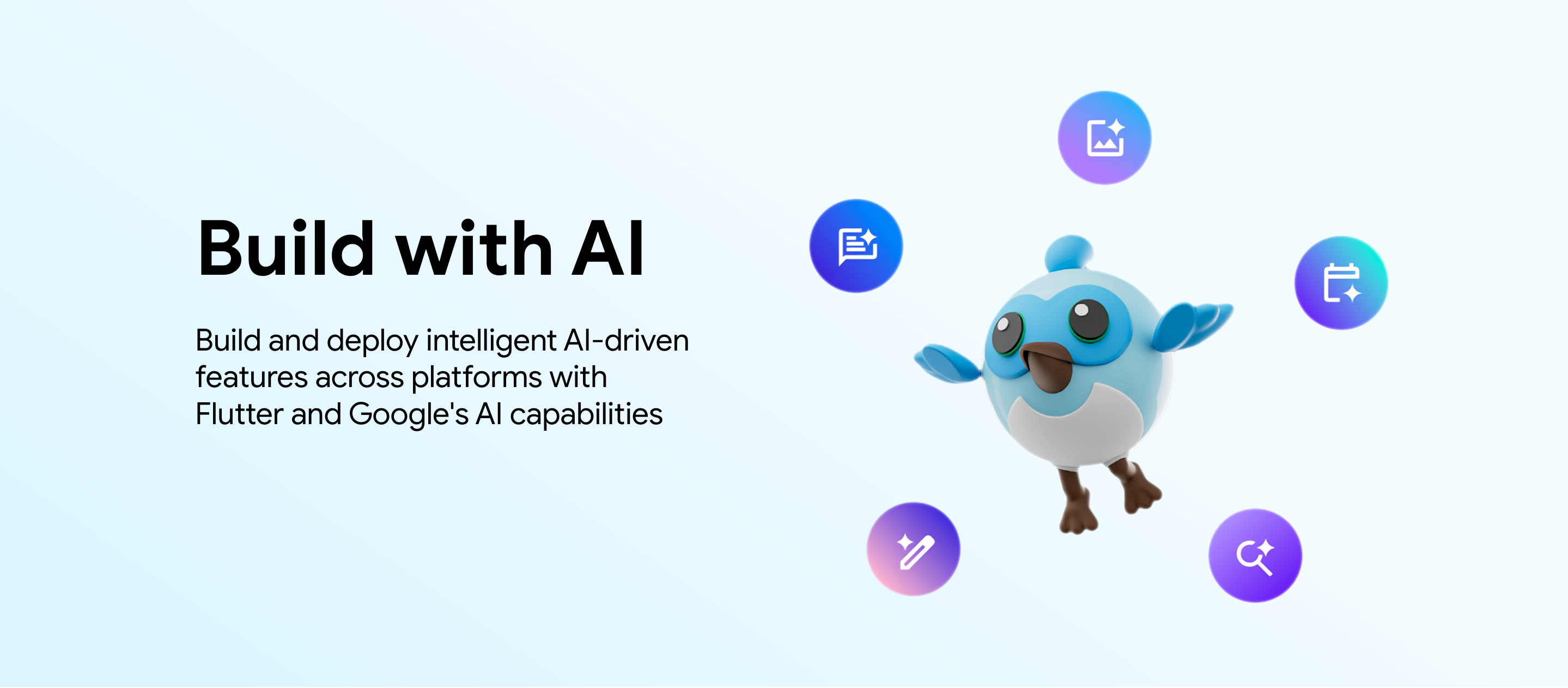 Build with AI

Build and deploy intelligent AI-driven features across platforms with Flutter and Google's AI capabilities